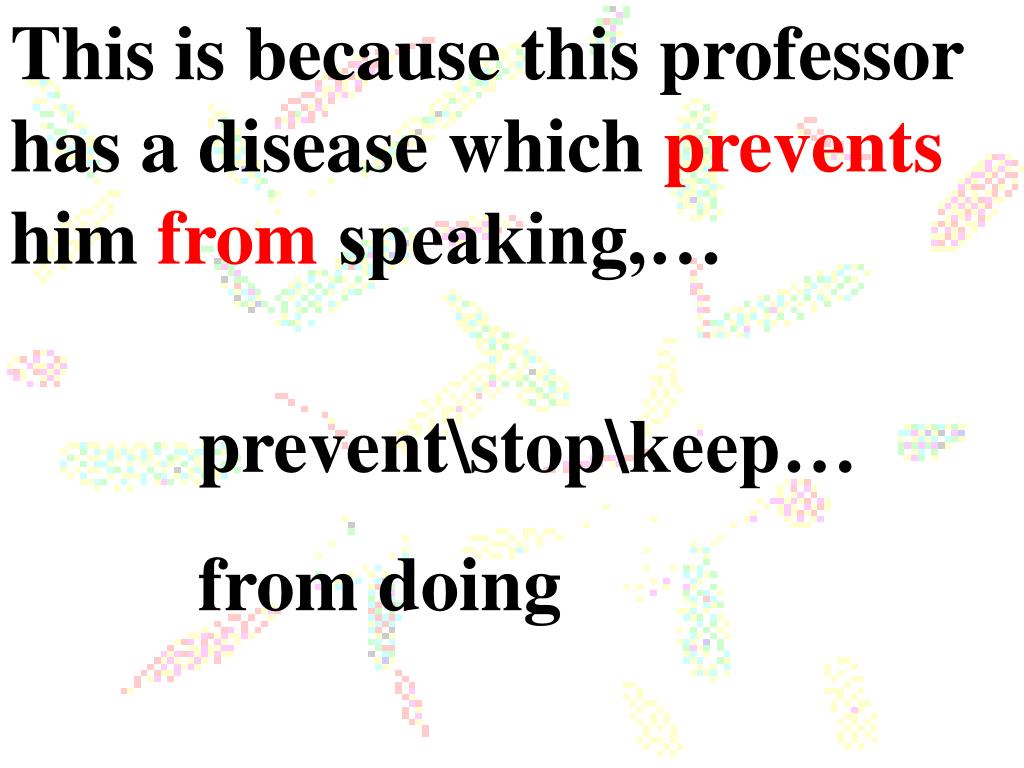 This is because this professor has a disease which prevents him from speaking,…

prevent\stop\keep…

from doing